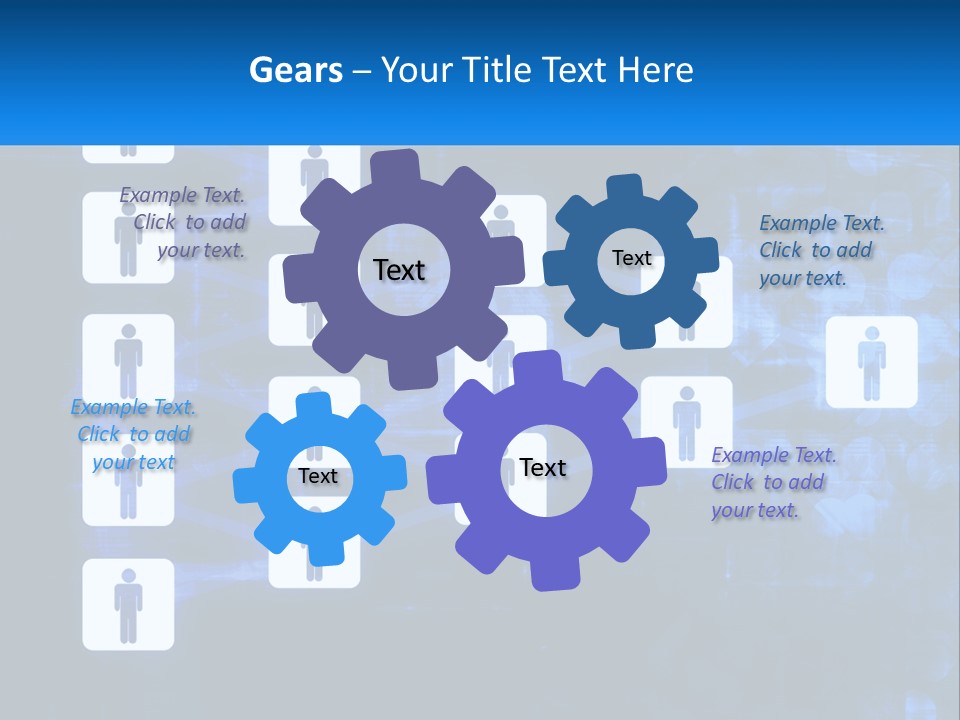 Gears – Your Title Text Here

Example Text. Click to add your text.

Text

Text

Example Text. Click to add your text.

Example Text. Click to add your text

Text

Text

Example Text. Click to add your text.